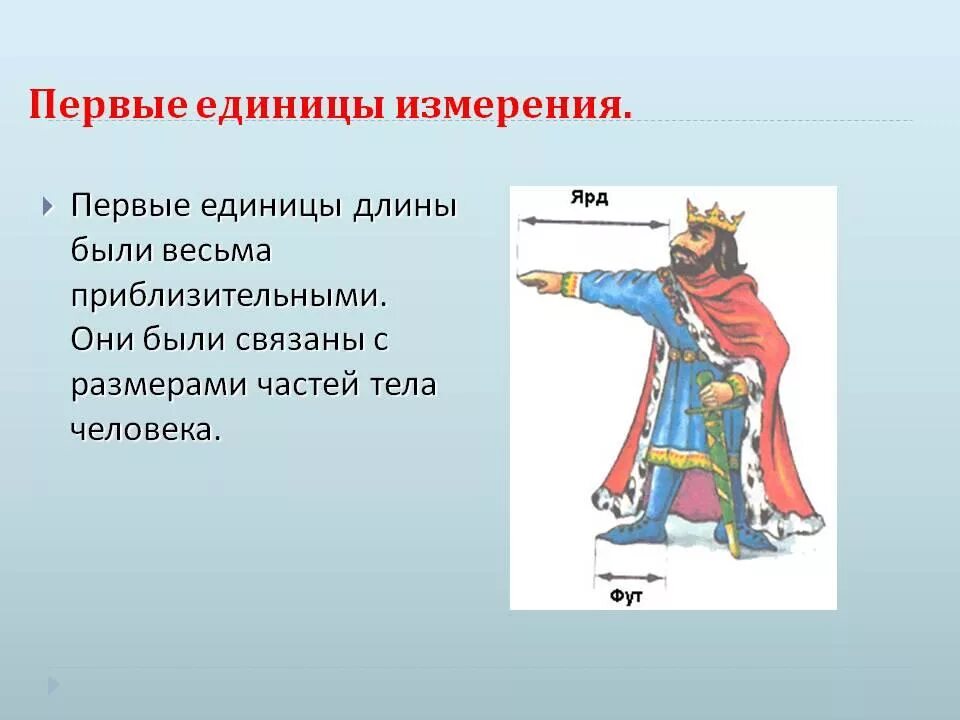 Первые единицы измерения.

Первые единицы длины были весьма приблизительными. Они были связаны с размерами частей тела человека.

Ярд

Фут